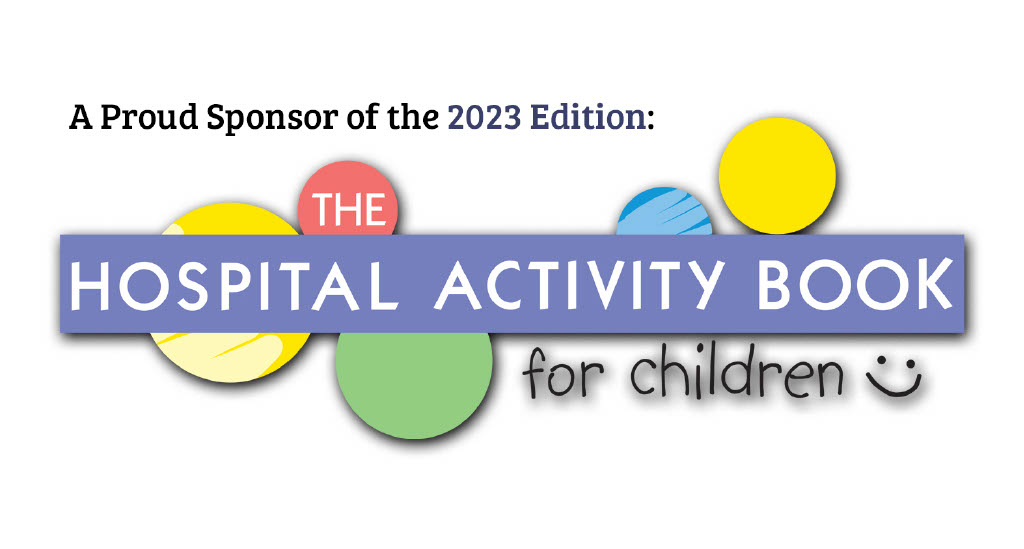 A Proud Sponsor of the 2023 Edition:

THE
HOSPITAL ACTIVITY BOOK
for children